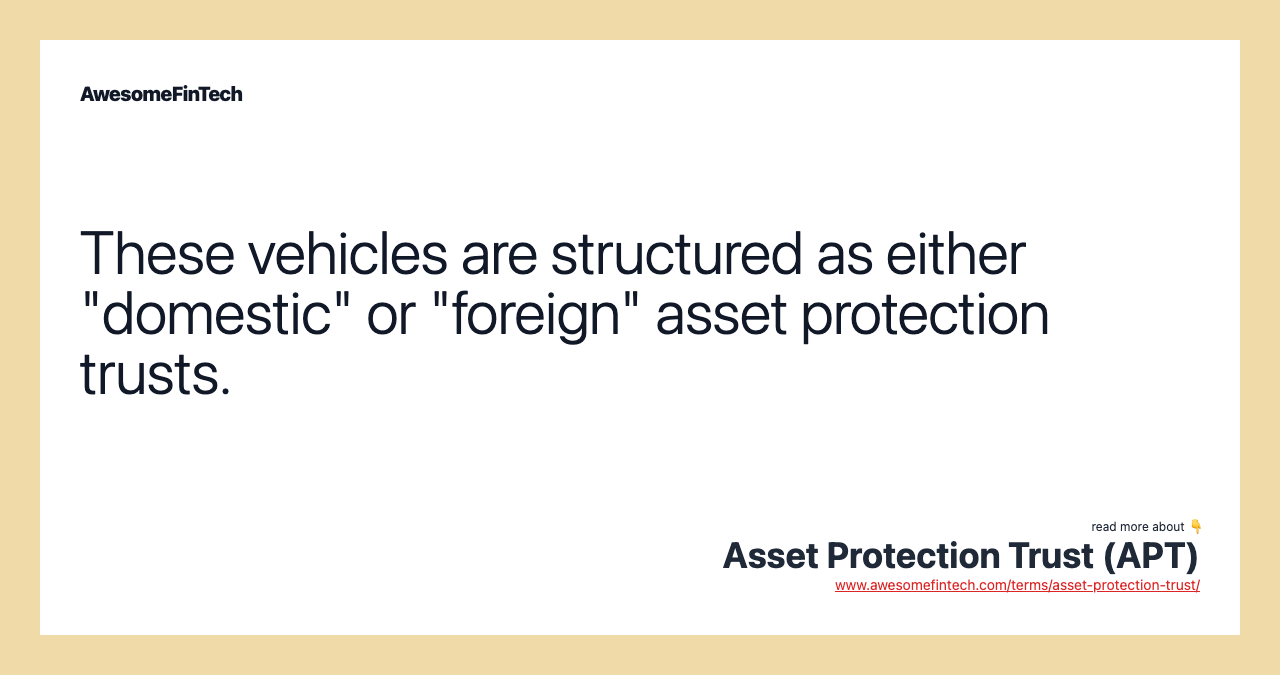 AwesomeFinTech

These vehicles are structured as either "domestic" or "foreign" asset protection trusts.

read more about 👇
Asset Protection Trust (APT)
www.awesomefintech.com/terms/asset-protection-trust/